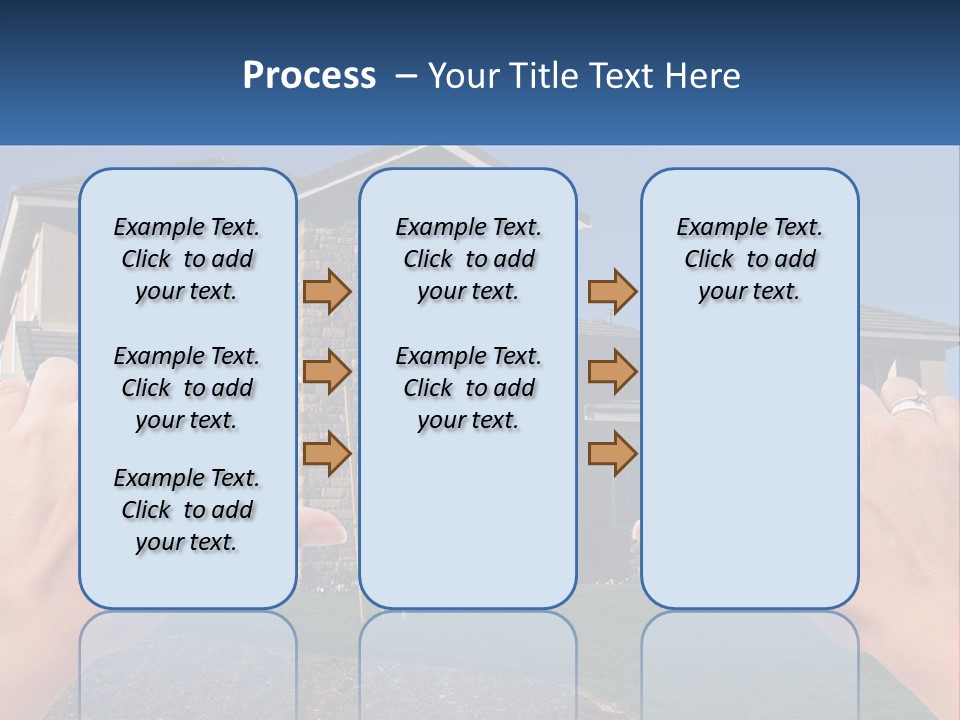 Process – Your Title Text Here

Example Text. Click to add your text.

Example Text. Click to add your text.

Example Text. Click to add your text.

Example Text. Click to add your text.

Example Text. Click to add your text.

Example Text. Click to add your text.